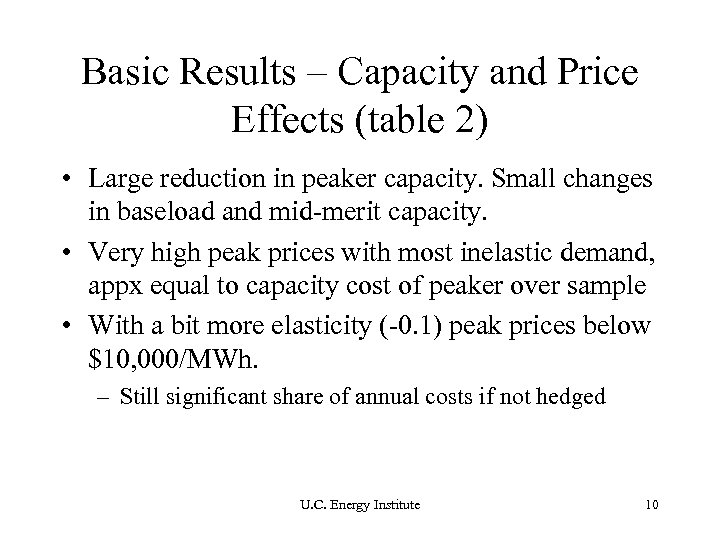 Basic Results – Capacity and Price Effects (table 2)

• Large reduction in peaker capacity. Small changes in baseload and mid-merit capacity.

• Very high peak prices with most inelastic demand, appx equal to capacity cost of peaker over sample

• With a bit more elasticity (-0.1) peak prices below \$10,000/MWh.

– Still significant share of annual costs if not hedged

U.C. Energy Institute

10